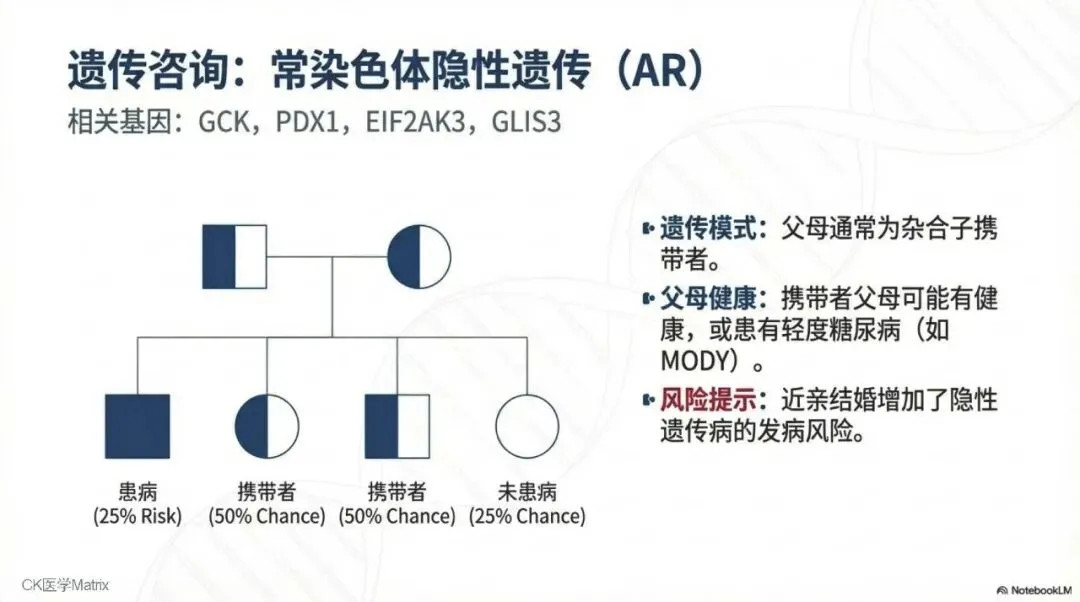 遗传咨询：常染色体隐性遗传（AR）

相关基因：GCK，PDX1，EIF2AK3，GLIS3

患病
(25% Risk)

携带者
(50% Chance)

携带者
(50% Chance)

未患病
(25% Chance)

遗传模式：父母通常为杂合子携带者。

父母健康：携带者父母可能有健康，或患有轻度糖尿病（如MODY）。

风险提示：近亲结婚增加了隐性遗传病的发病风险。

CK医学Matrix

NotebookLM